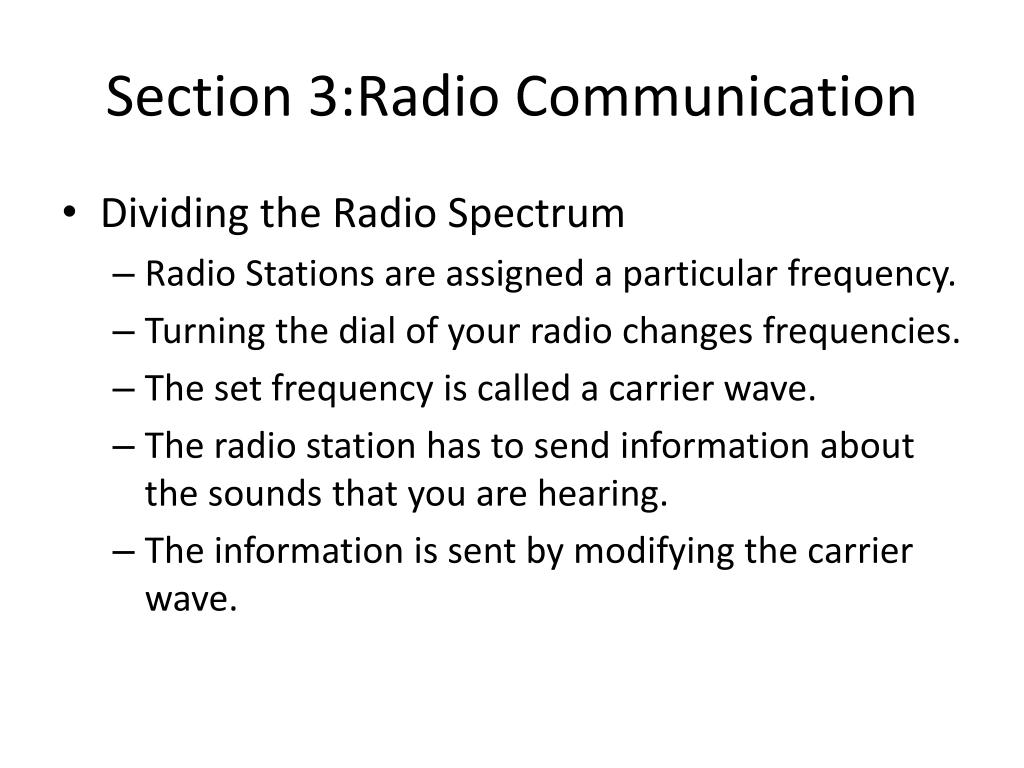 Section 3:Radio Communication

• Dividing the Radio Spectrum
– Radio Stations are assigned a particular frequency.
– Turning the dial of your radio changes frequencies.
– The set frequency is called a carrier wave.
– The radio station has to send information about the sounds that you are hearing.
– The information is sent by modifying the carrier wave.